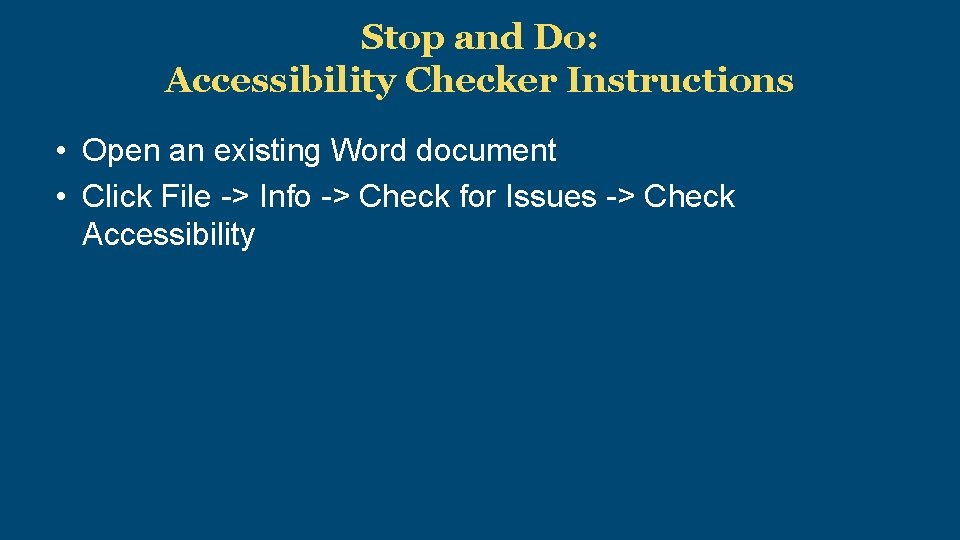 Stop and Do:
Accessibility Checker Instructions

• Open an existing Word document
• Click File -> Info -> Check for Issues -> Check Accessibility